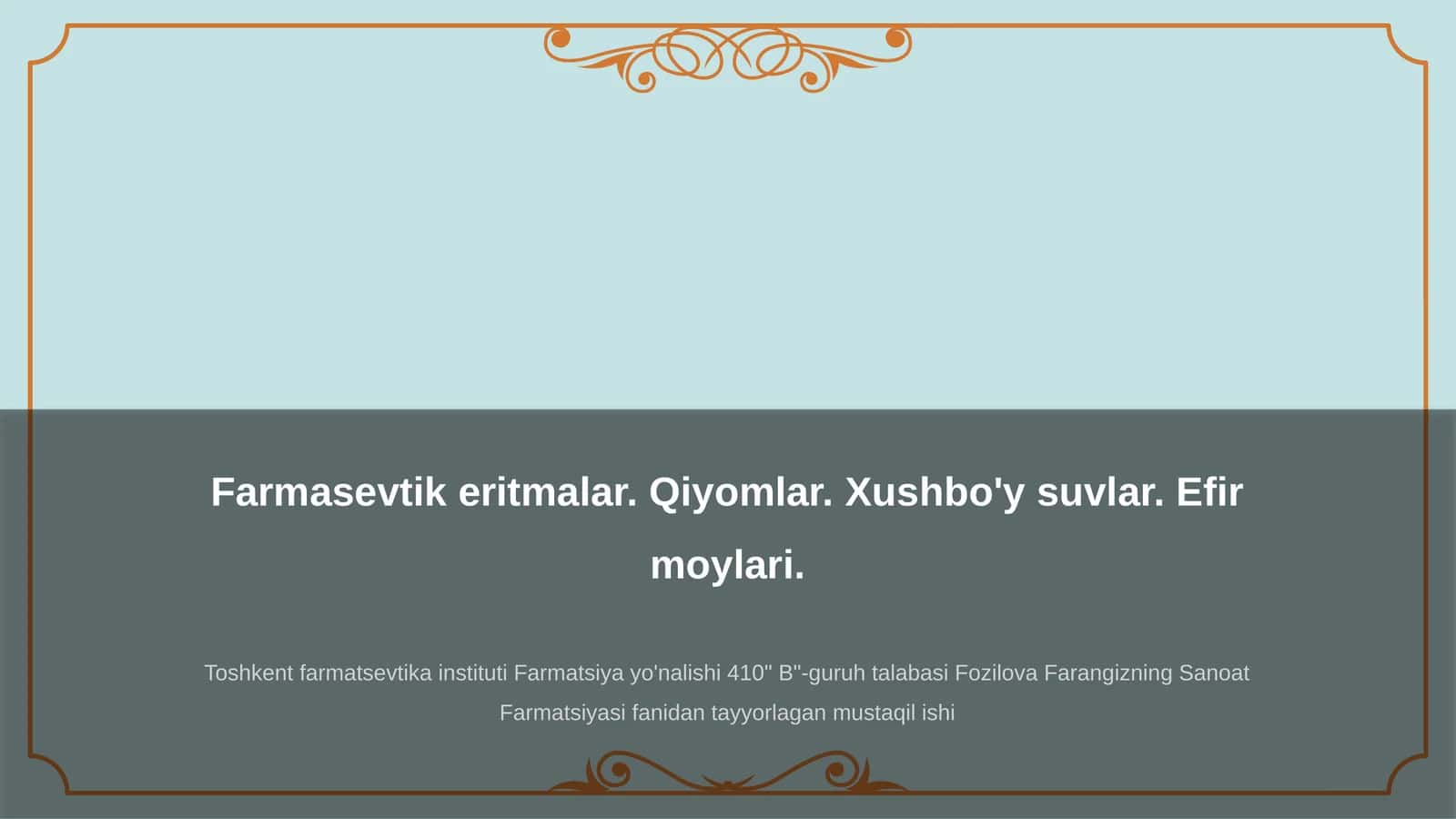 Farmasevtik eritmalar. Qiyomlar. Xushbo'y suvlar. Efir moylari.

Toshkent farmatsevtika instituti Farmatsiya yo'nalishi 410" B"-guruh talabasi Fozilova Farangizning Sanoat Farmatsiyasi fanidan tayyorlagan mustaqil ishi